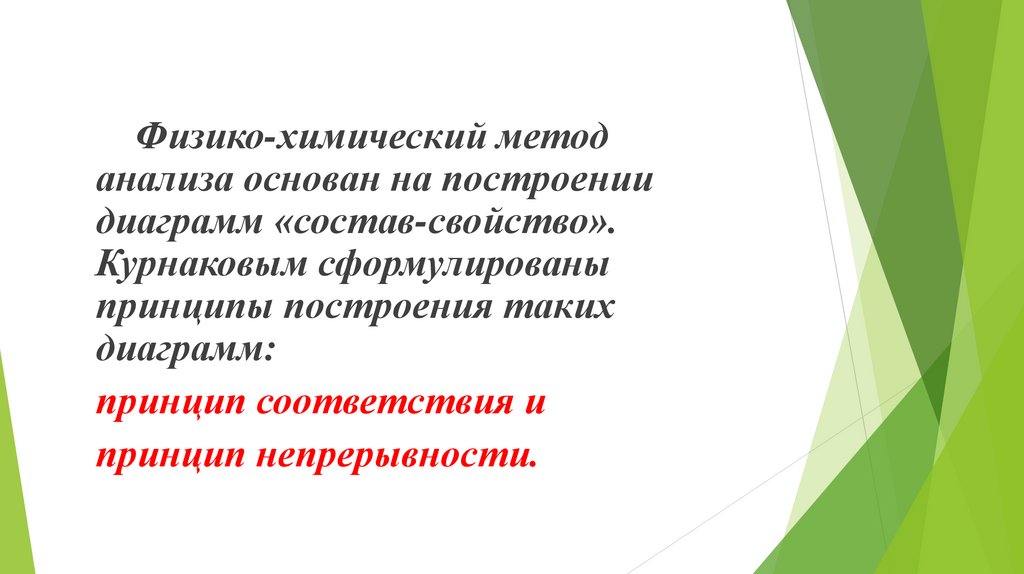 Физико-химический метод анализа основан на построении диаграмм «состав-свойство». Курнаковым сформулированы принципы построения таких диаграмм:

принцип соответствия и

принцип непрерывности.